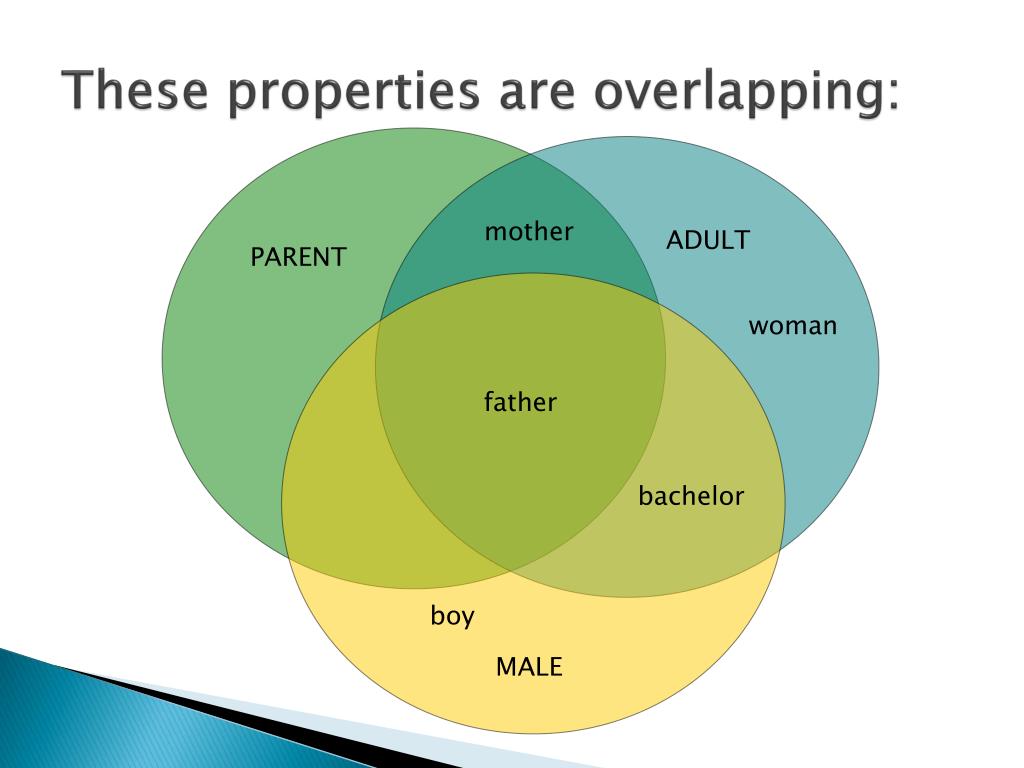 These properties are overlapping:

PARENT

mother

ADULT

woman

father

bachelor

boy

MALE